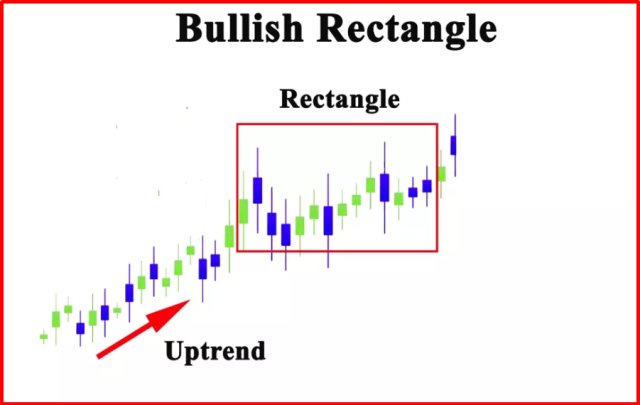 Bullish Rectangle

Rectangle

Uptrend